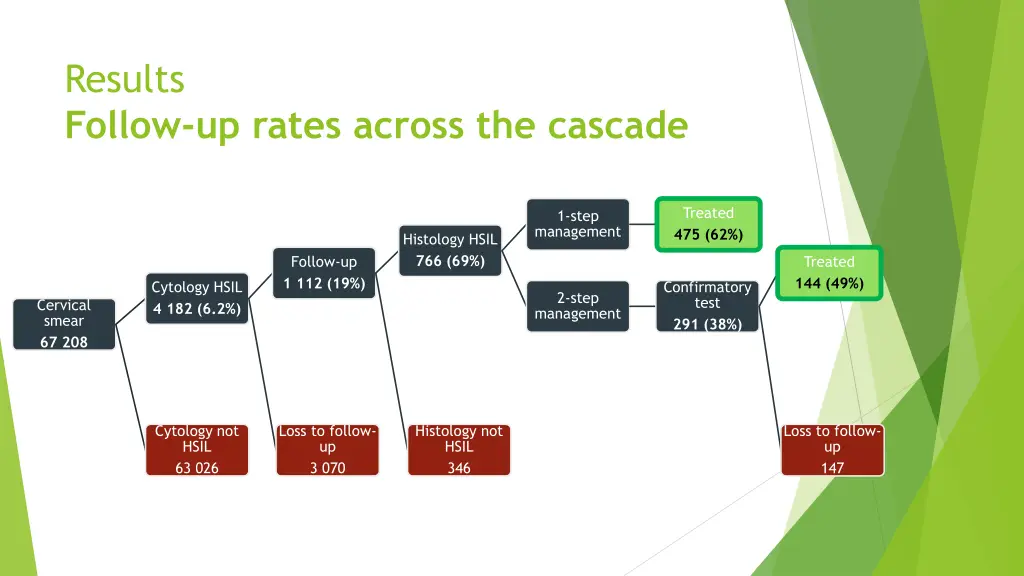 Results
Follow-up rates across the cascade

Cervical smear
67 208

Cytology HSIL
4 182 (6.2%)

Follow-up
1 112 (19%)

Histology HSIL
766 (69%)

1-step management

Treated
475 (62%)

2-step management

Confirmatory test
291 (38%)

Treated
144 (49%)

Cytology not HSIL
63 026

Loss to follow-up
3 070

Histology not HSIL
346

Loss to follow-up
147